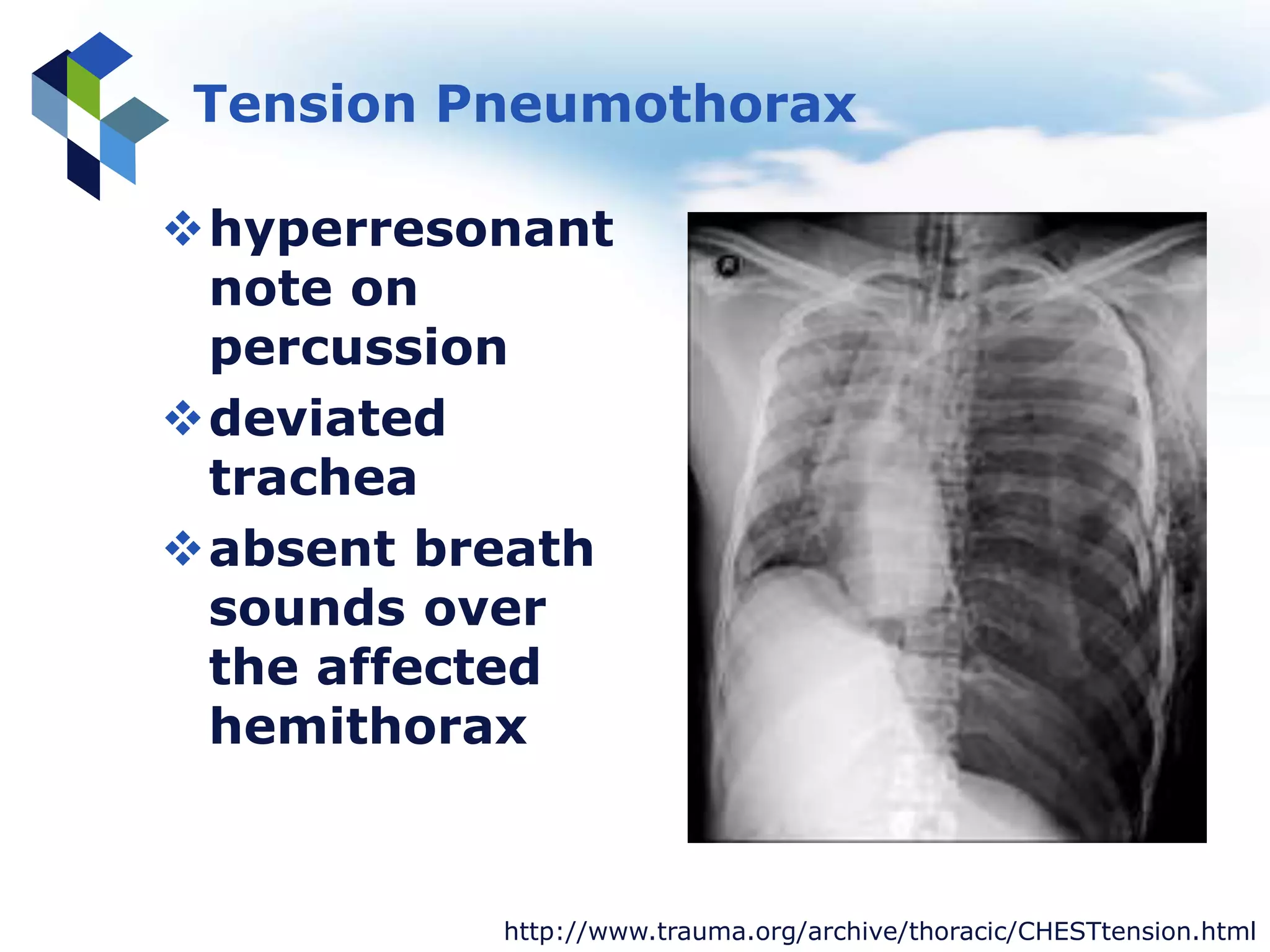 Tension Pneumothorax

❖ hyperresonant note on percussion

❖ deviated trachea

❖ absent breath sounds over the affected hemithorax

http://www.trauma.org/archive/thoracic/CHESTtension.html